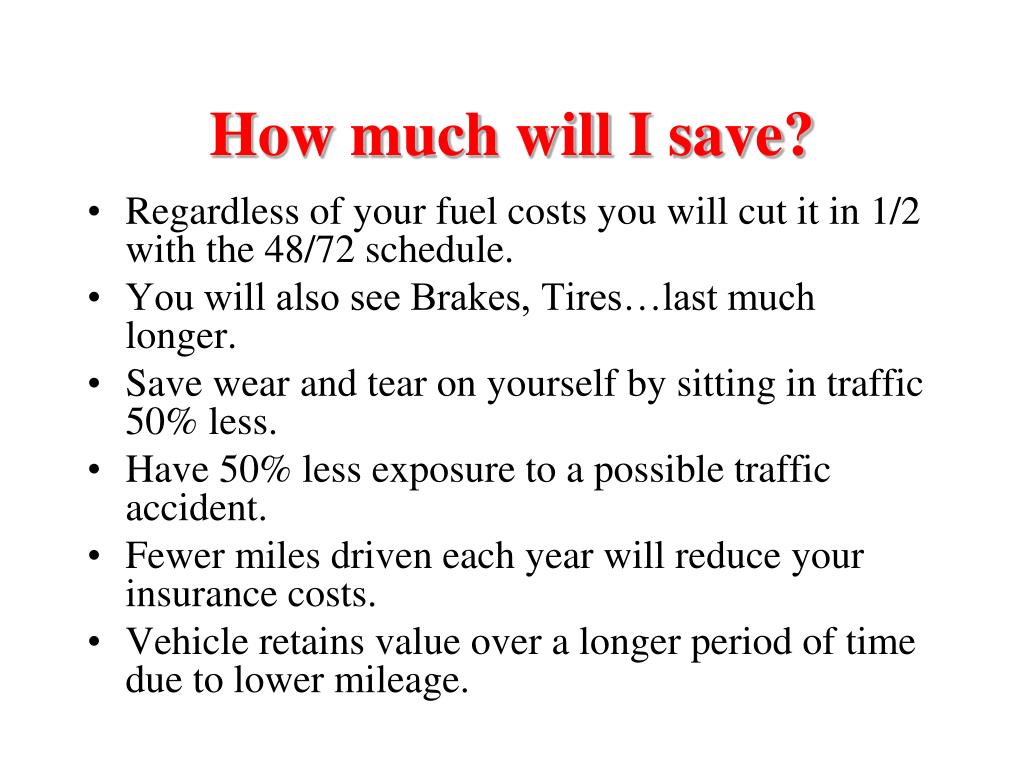 How much will I save?

• Regardless of your fuel costs you will cut it in 1/2 with the 48/72 schedule.
• You will also see Brakes, Tires…last much longer.
• Save wear and tear on yourself by sitting in traffic 50% less.
• Have 50% less exposure to a possible traffic accident.
• Fewer miles driven each year will reduce your insurance costs.
• Vehicle retains value over a longer period of time due to lower mileage.